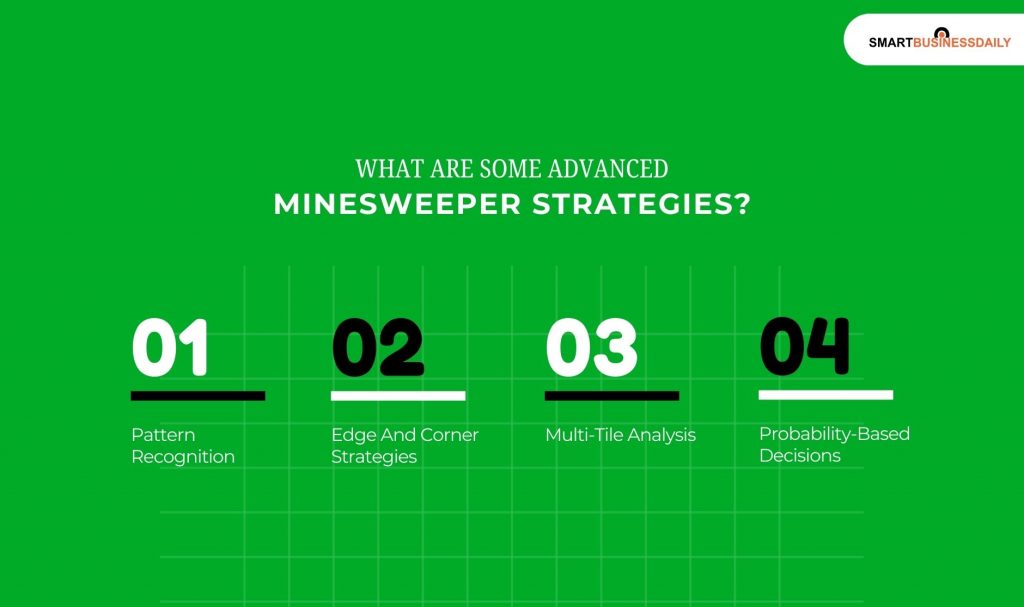 SMARTBUSINESSDAILY

WHAT ARE SOME ADVANCED
MINESWEEPER STRATEGIES?

01
Pattern Recognition

02
Edge And Corner Strategies

03
Multi-Tile Analysis

04
Probability-Based Decisions